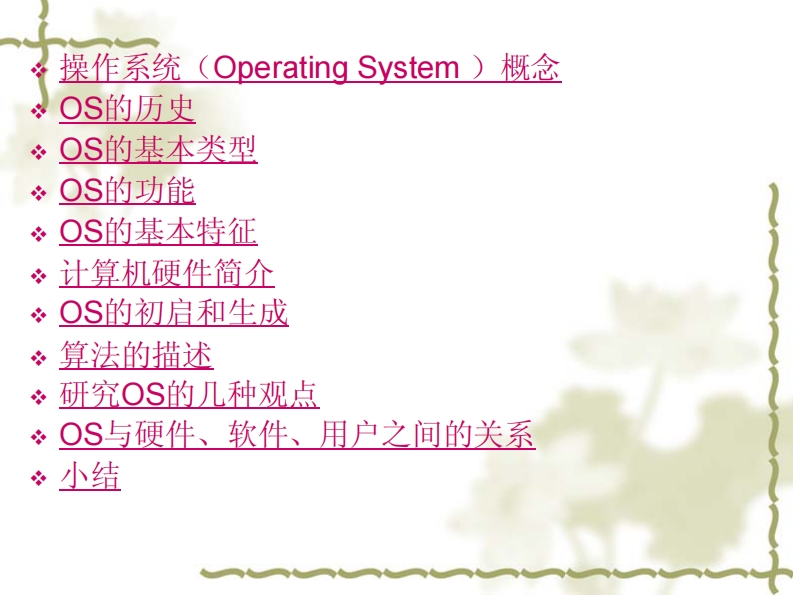 ❖ 操作系统（Operating System ）概念
❖ OS的历史
❖ OS的基本类型
❖ OS的功能
❖ OS的基本特征
❖ 计算机硬件简介
❖ OS的初启和生成
❖ 算法的描述
❖ 研究OS的几种观点
❖ OS与硬件、软件、用户之间的关系
❖ 小结